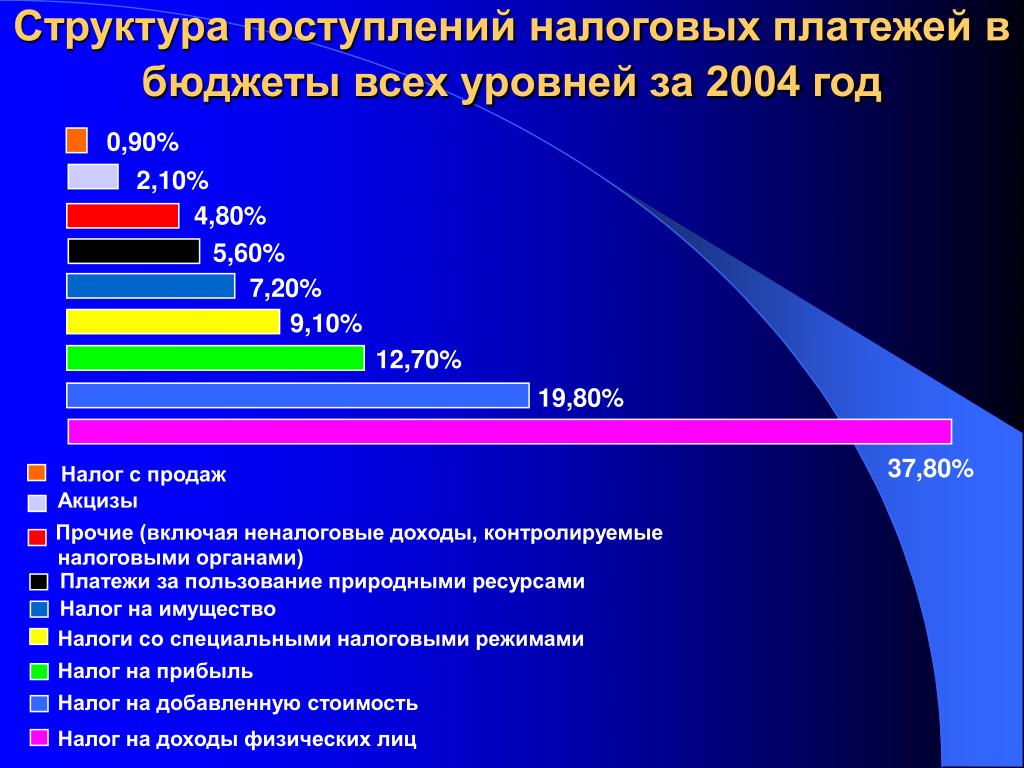 Структура поступлений налоговых платежей в бюджеты всех уровней за 2004 год

0,90%
2,10%
4,80%
5,60%
7,20%
9,10%
12,70%
19,80%
37,80%

Налог с продаж
Акцизы
Прочие (включая неналоговые доходы, контролируемые налоговыми органами)
Платежи за пользование природными ресурсами
Налог на имущество
Налоги со специальными налоговыми режимами
Налог на прибыль
Налог на добавленную стоимость
Налог на доходы физических лиц